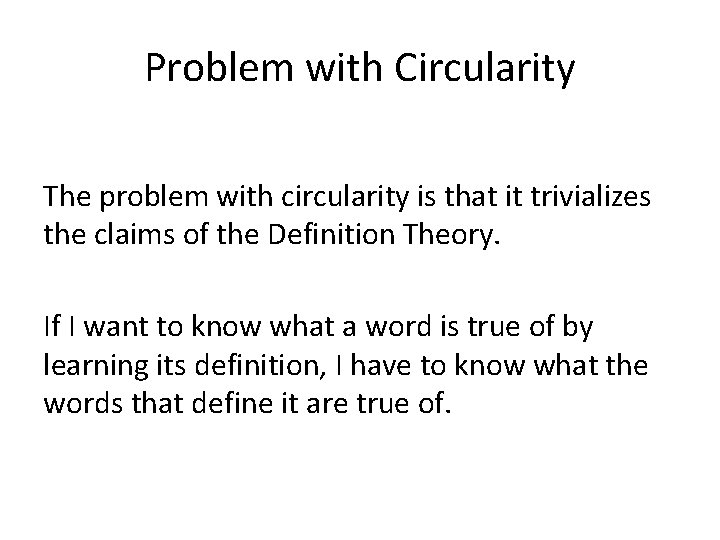 Problem with Circularity

The problem with circularity is that it trivializes the claims of the Definition Theory.

If I want to know what a word is true of by learning its definition, I have to know what the words that define it are true of.